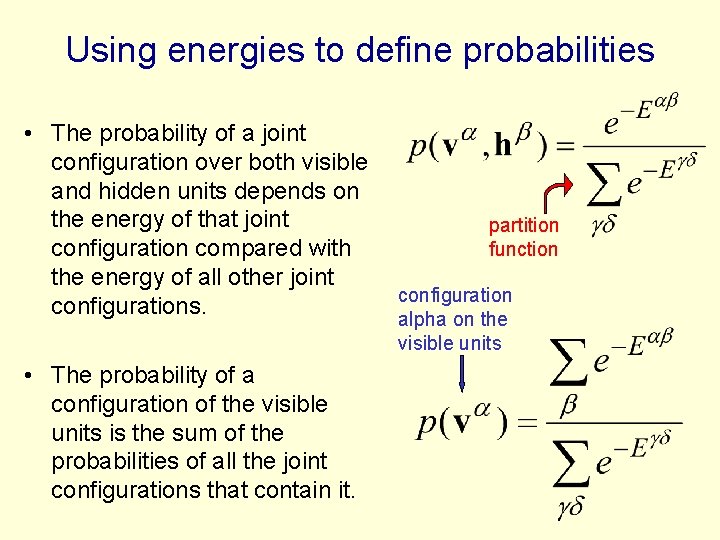 Using energies to define probabilities

• The probability of a joint configuration over both visible and hidden units depends on the energy of that joint configuration compared with the energy of all other joint configurations.

• The probability of a configuration of the visible units is the sum of the probabilities of all the joint configurations that contain it.

$p(\mathbf{v}^{\alpha}, \mathbf{h}^{\beta}) = \frac{e^{-E^{\alpha\beta}}}{\sum_{\gamma\delta} e^{-E^{\gamma\delta}}}$

partition function

configuration alpha on the visible units

$p(\mathbf{v}^{\alpha}) = \frac{\sum_{\beta} e^{-E^{\alpha\beta}}}{\sum_{\gamma\delta} e^{-E^{\gamma\delta}}}$